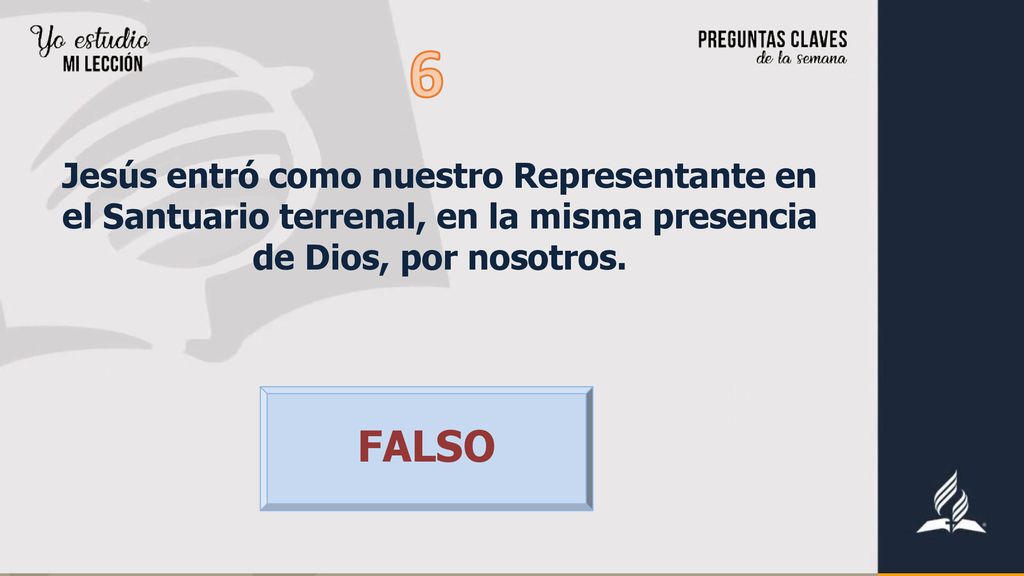 Yo estudio
MI LECCIÓN

PREGUNTAS CLAVES
de la semana

6

Jesús entró como nuestro Representante en el Santuario terrenal, en la misma presencia de Dios, por nosotros.

FALSO